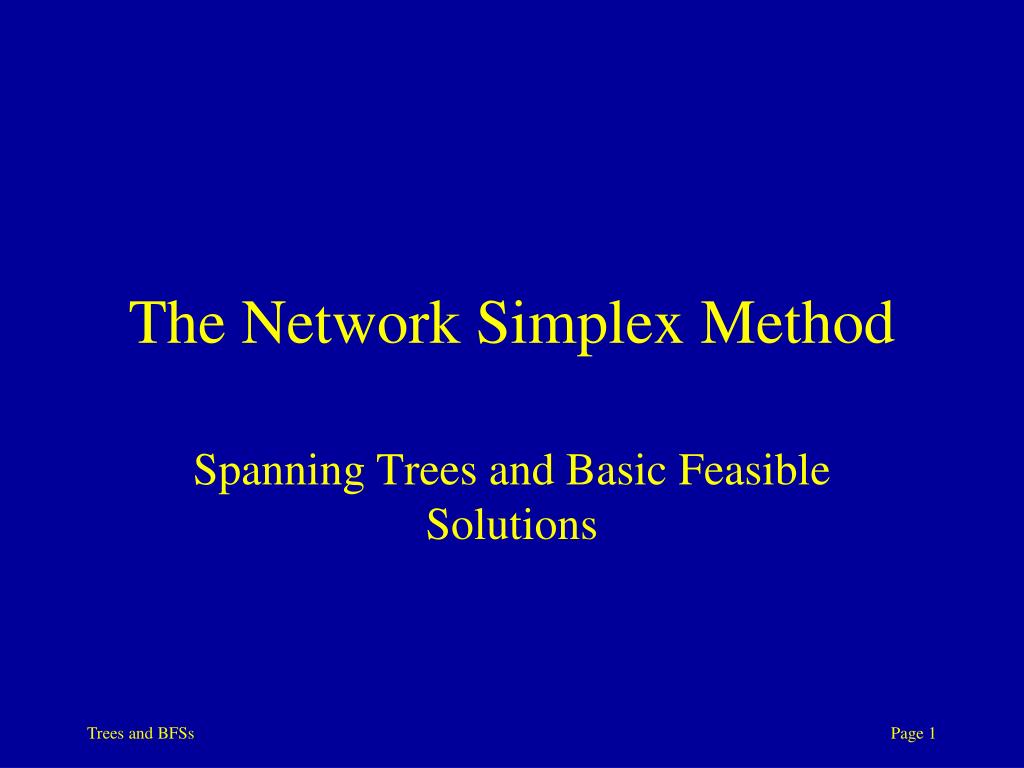 The Network Simplex Method

Spanning Trees and Basic Feasible Solutions

Trees and BFSs

Page 1